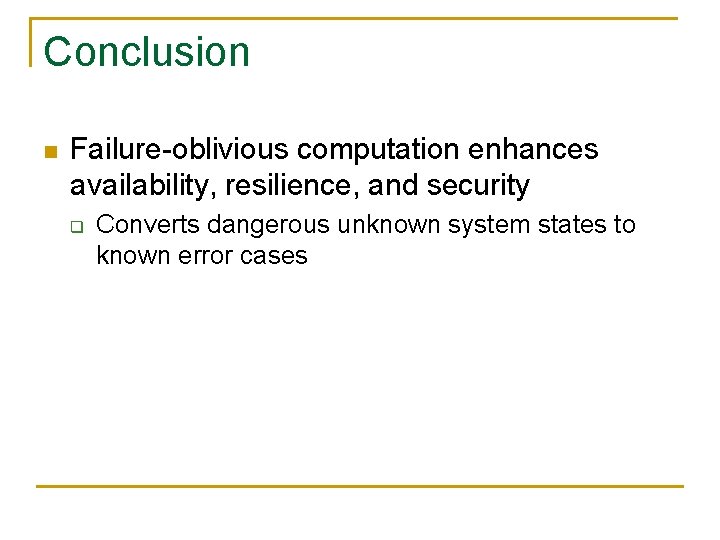 Conclusion

Failure-oblivious computation enhances availability, resilience, and security

Converts dangerous unknown system states to known error cases